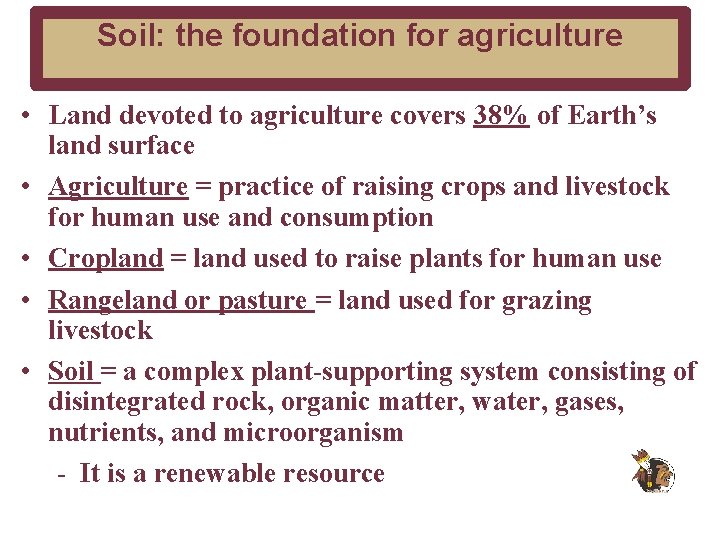 Soil: the foundation for agriculture

• Land devoted to agriculture covers 38% of Earth's land surface

• Agriculture = practice of raising crops and livestock for human use and consumption

• Cropland = land used to raise plants for human use

• Rangeland or pasture = land used for grazing livestock

• Soil = a complex plant-supporting system consisting of disintegrated rock, organic matter, water, gases, nutrients, and microorganism

- It is a renewable resource